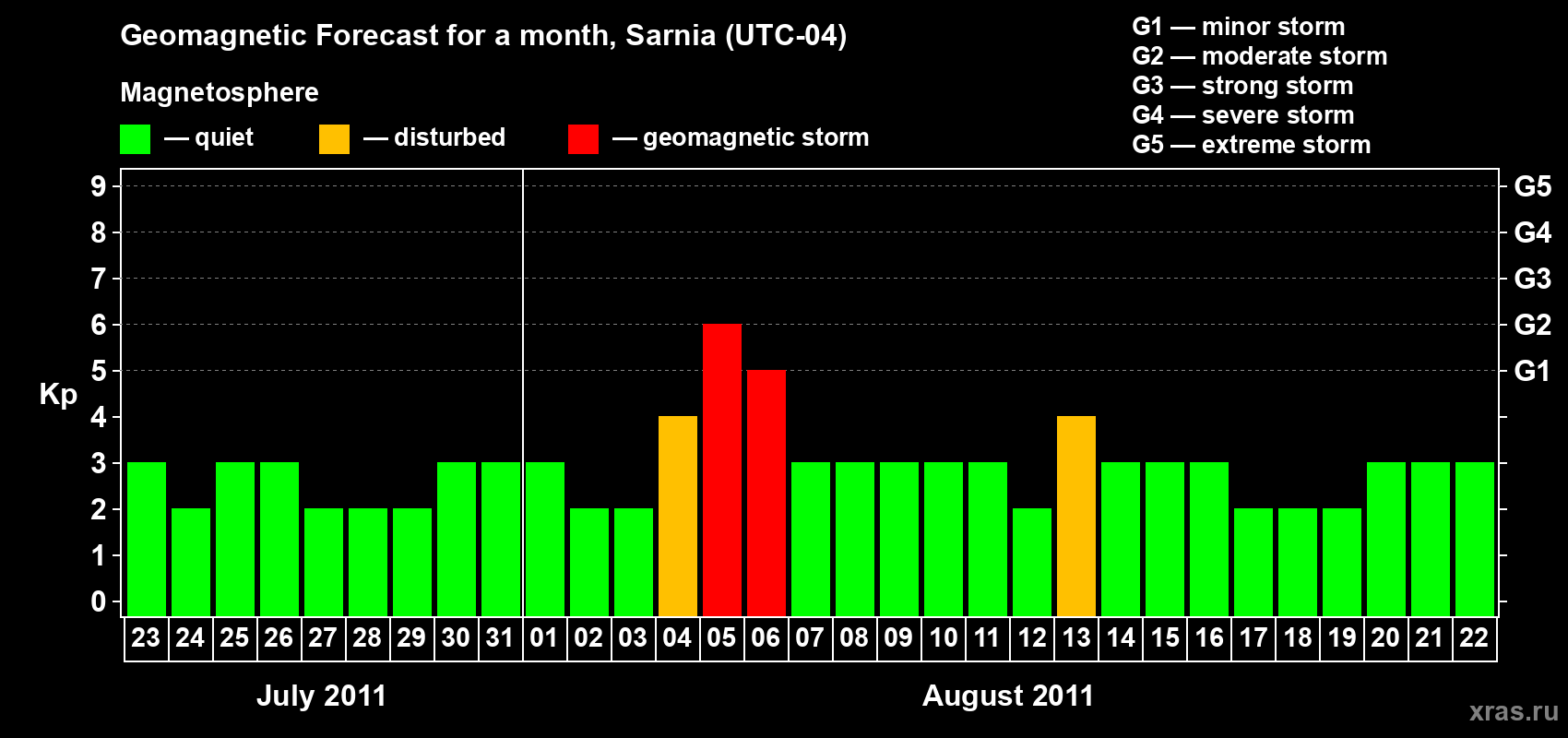 Geomagnetic Forecast for a month, Sarnia (UTC-04)

Magnetosphere

— quiet — disturbed — geomagnetic storm

G1 — minor storm
G2 — moderate storm
G3 — strong storm
G4 — severe storm
G5 — extreme storm

Kp

9
8
7
6
5
4
3
2
1
0

G5
G4
G3
G2
G1

23 24 25 26 27 28 29 30 31 01 02 03 04 05 06 07 08 09 10 11 12 13 14 15 16 17 18 19 20 21 22

July 2011

August 2011

xras.ru